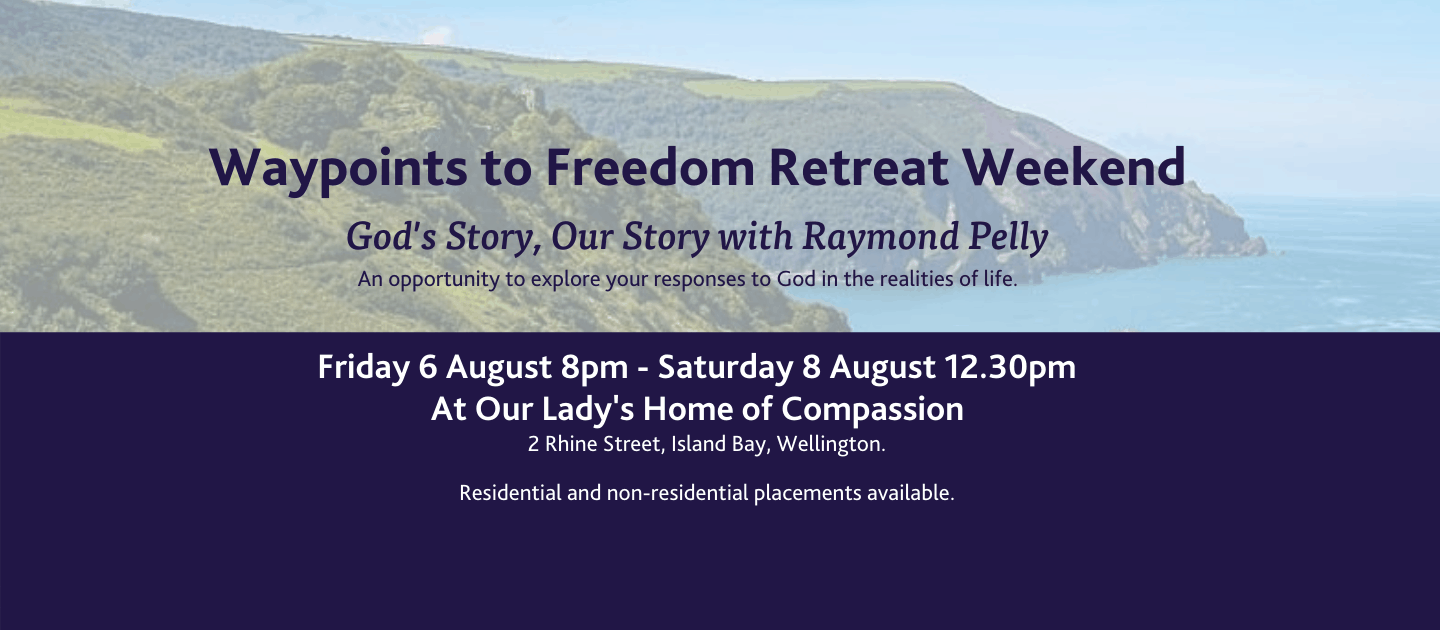 Waypoints to Freedom Retreat Weekend

God's Story, Our Story with Raymond Pelly

An opportunity to explore your responses to God in the realities of life.

Friday 6 August 8pm - Saturday 8 August 12.30pm
At Our Lady's Home of Compassion
2 Rhine Street, Island Bay, Wellington.

Residential and non-residential placements available.